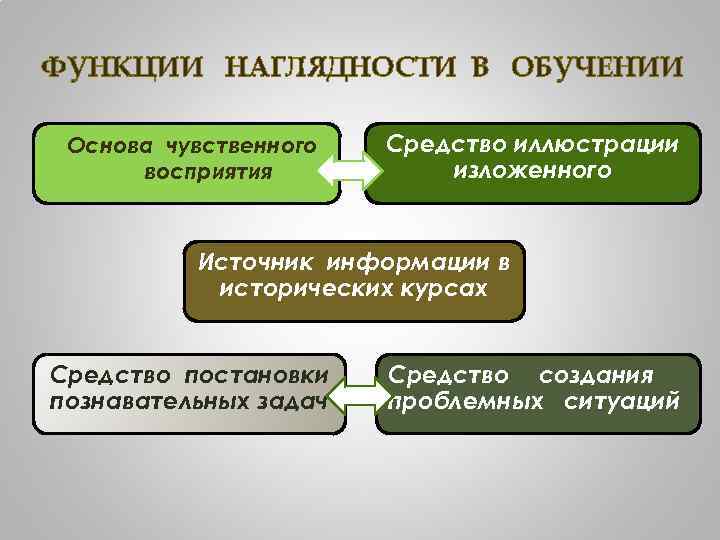 ФУНКЦИИ НАГЛЯДНОСТИ В ОБУЧЕНИИ

Основа чувственного восприятия

Средство иллюстрации изложенного

Источник информации в исторических курсах

Средство постановки познавательных задач

Средство создания проблемных ситуаций